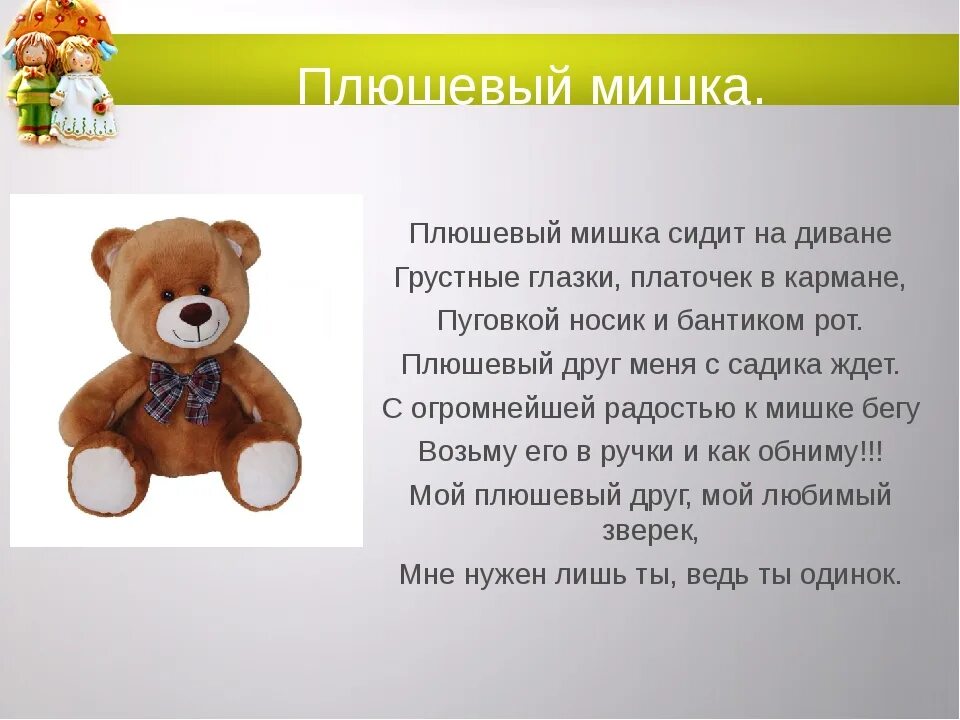 Плюшевый мишка.

Плюшевый мишка сидит на диване
Грустные глазки, платочек в кармане,
Пуговкой носик и бантиком рот.
Плюшевый друг меня с садика ждет.
С огромнейшей радостью к мишке бегу
Возьму его в ручки и как обниму!!!
Мой плюшевый друг, мой любимый зверек,
Мне нужен лишь ты, ведь ты одинок.